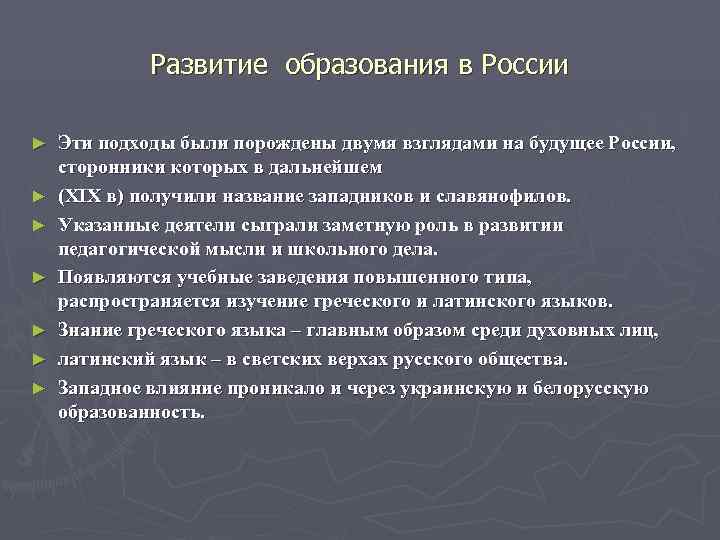 Развитие образования в России

► Эти подходы были порождены двумя взглядами на будущее России, сторонники которых в дальнейшем

► (XIX в) получили название западников и славянофилов.

► Указанные деятели сыграли заметную роль в развитии педагогической мысли и школьного дела.

► Появляются учебные заведения повышенного типа, распространяется изучение греческого и латинского языков.

► Знание греческого языка – главным образом среди духовных лиц,

► латинский язык – в светских верхах русского общества.

► Западное влияние проникало и через украинскую и белорусскую образованность.